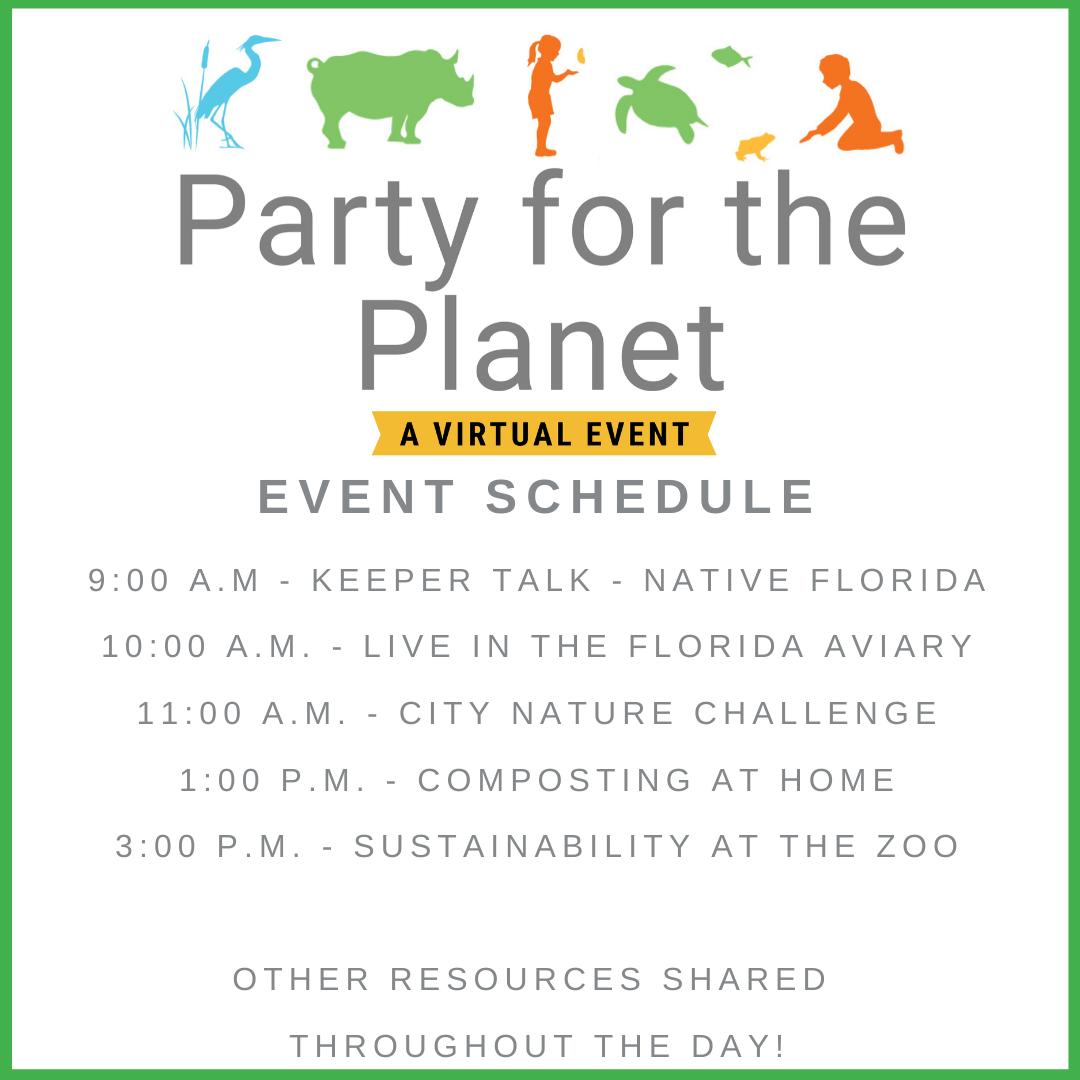 Party for the Planet

A VIRTUAL EVENT

EVENT SCHEDULE

9:00 A.M - KEEPER TALK - NATIVE FLORIDA

10:00 A.M. - LIVE IN THE FLORIDA AVIARY

11:00 A.M. - CITY NATURE CHALLENGE

1:00 P.M. - COMPOSTING AT HOME

3:00 P.M. - SUSTAINABILITY AT THE ZOO

OTHER RESOURCES SHARED THROUGHOUT THE DAY!